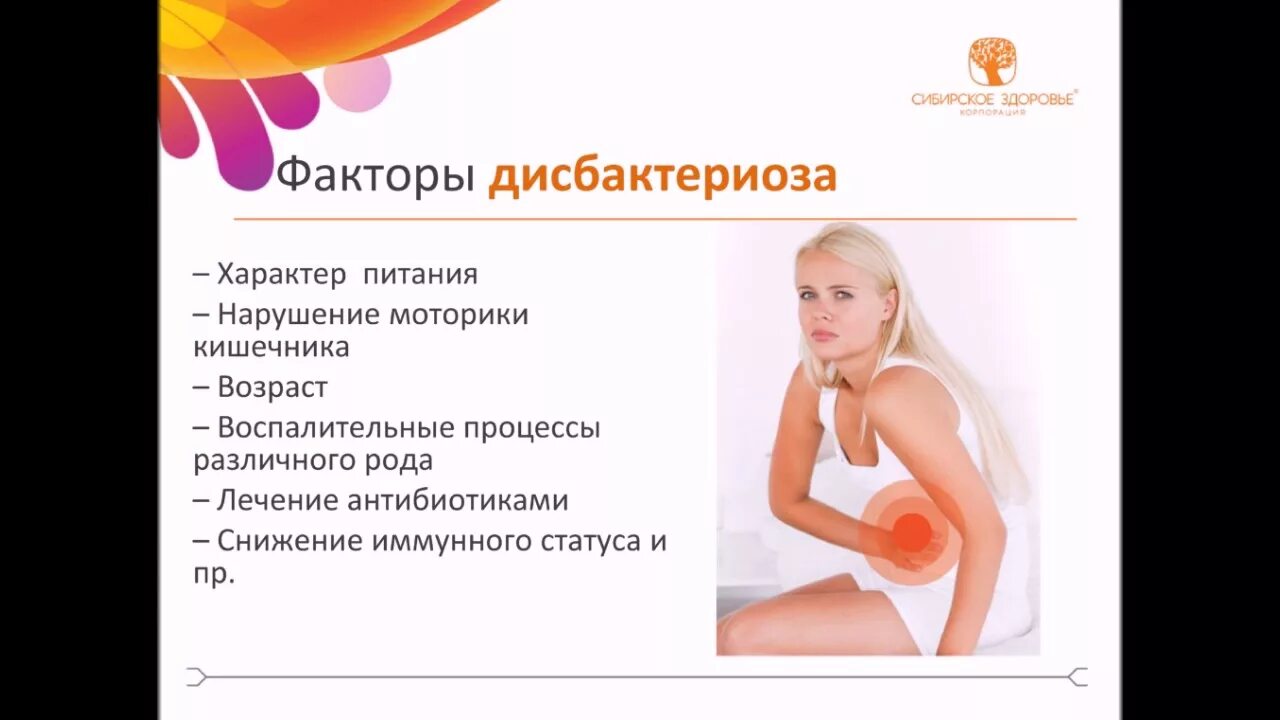 СИБИРСКОЕ ЗДОРОВЬЕ®
КОРПОРАЦИЯ

Факторы дисбактериоза

– Характер питания
– Нарушение моторики кишечника
– Возраст
– Воспалительные процессы различного рода
– Лечение антибиотиками
– Снижение иммунного статуса и пр.